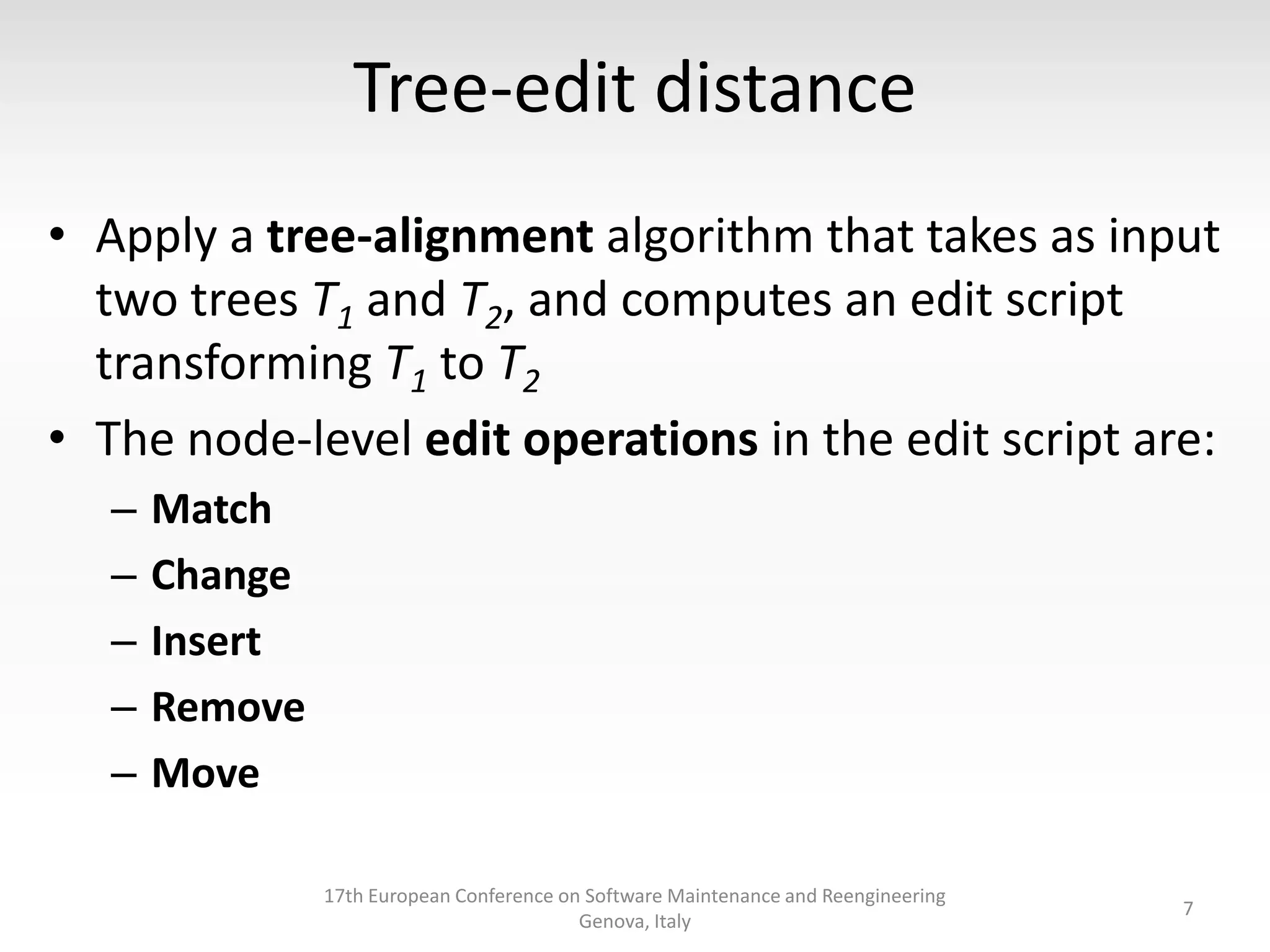 Tree-edit distance

• Apply a tree-alignment algorithm that takes as input two trees $T_1$ and $T_2$, and computes an edit script transforming $T_1$ to $T_2$
• The node-level edit operations in the edit script are:
– Match
– Change
– Insert
– Remove
– Move

17th European Conference on Software Maintenance and Reengineering
Genova, Italy

7